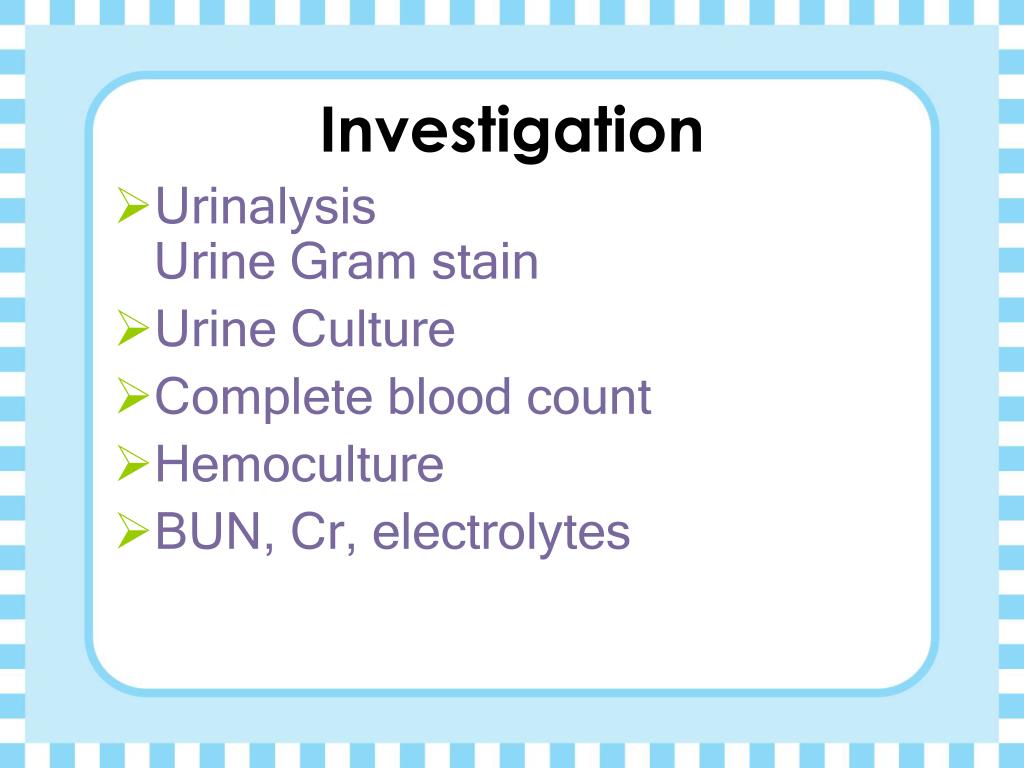 Investigation

➢Urinalysis
Urine Gram stain

➢Urine Culture

➢Complete blood count

➢Hemoculture

➢BUN, Cr, electrolytes